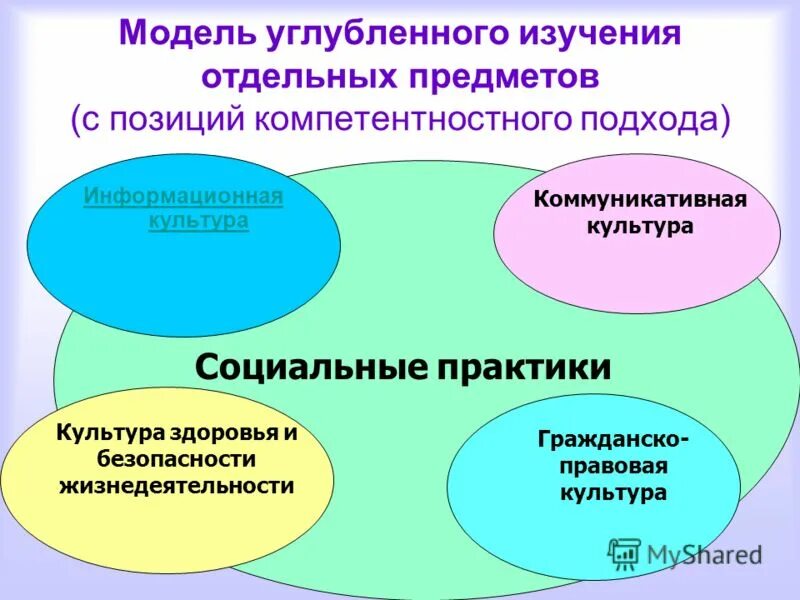 Модель углубленного изучения отдельных предметов
(с позиций компетентностного подхода)

Информационная культура

Коммуникативная культура

Социальные практики

Культура здоровья и безопасности жизнедеятельности

Гражданско-правовая культура

MyShared